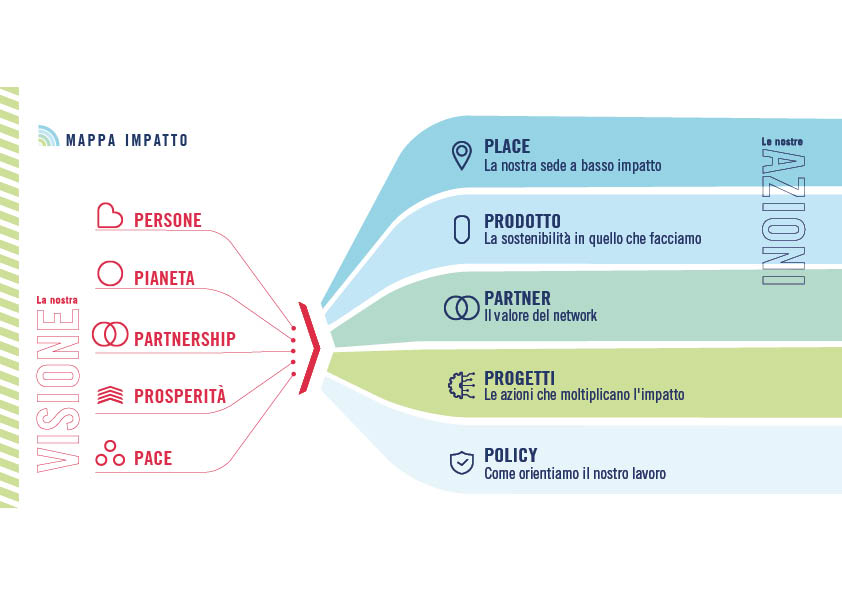 MAPPA IMPATTO

La nostra
VISIONE

PERSONE

PIANETA

PARTNERSHIP

PROSPERITÀ

PACE

Le nostre
AZIONI

PLACE
La nostra sede a basso impatto

PRODOTTO
La sostenibilità in quello che facciamo

PARTNER
Il valore del network

PROGETTI
Le azioni che moltiplicano l'impatto

POLICY
Come orientiamo il nostro lavoro